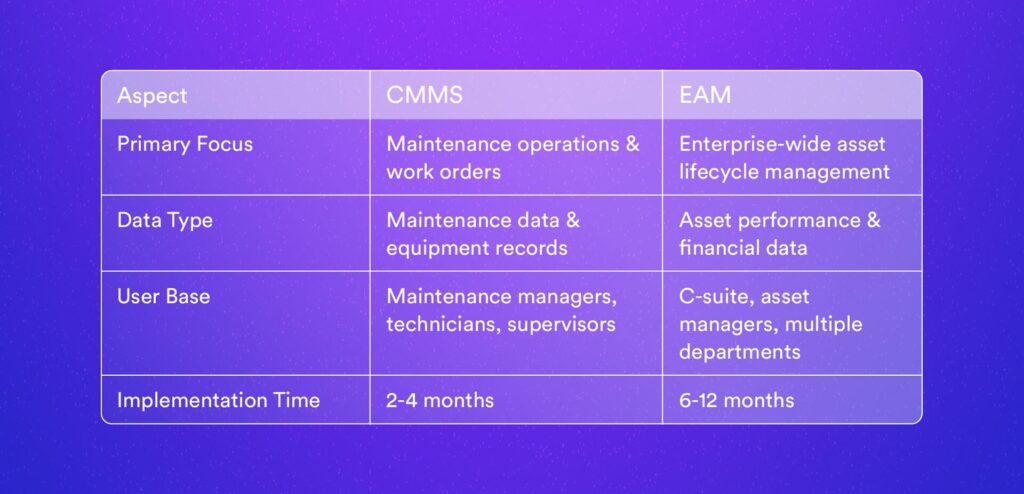 | Aspect | CMMS | EAM |
|---|---|---|
| Primary Focus | Maintenance operations & work orders | Enterprise-wide asset lifecycle management |
| Data Type | Maintenance data & equipment records | Asset performance & financial data |
| User Base | Maintenance managers, technicians, supervisors | C-suite, asset managers, multiple departments |
| Implementation Time | 2-4 months | 6-12 months |